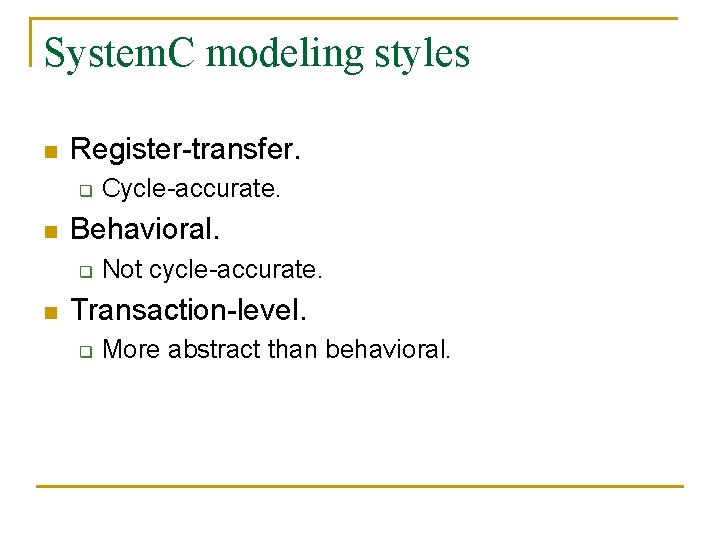 SystemC modeling styles

Register-transfer.
Cycle-accurate.

Behavioral.
Not cycle-accurate.

Transaction-level.
More abstract than behavioral.